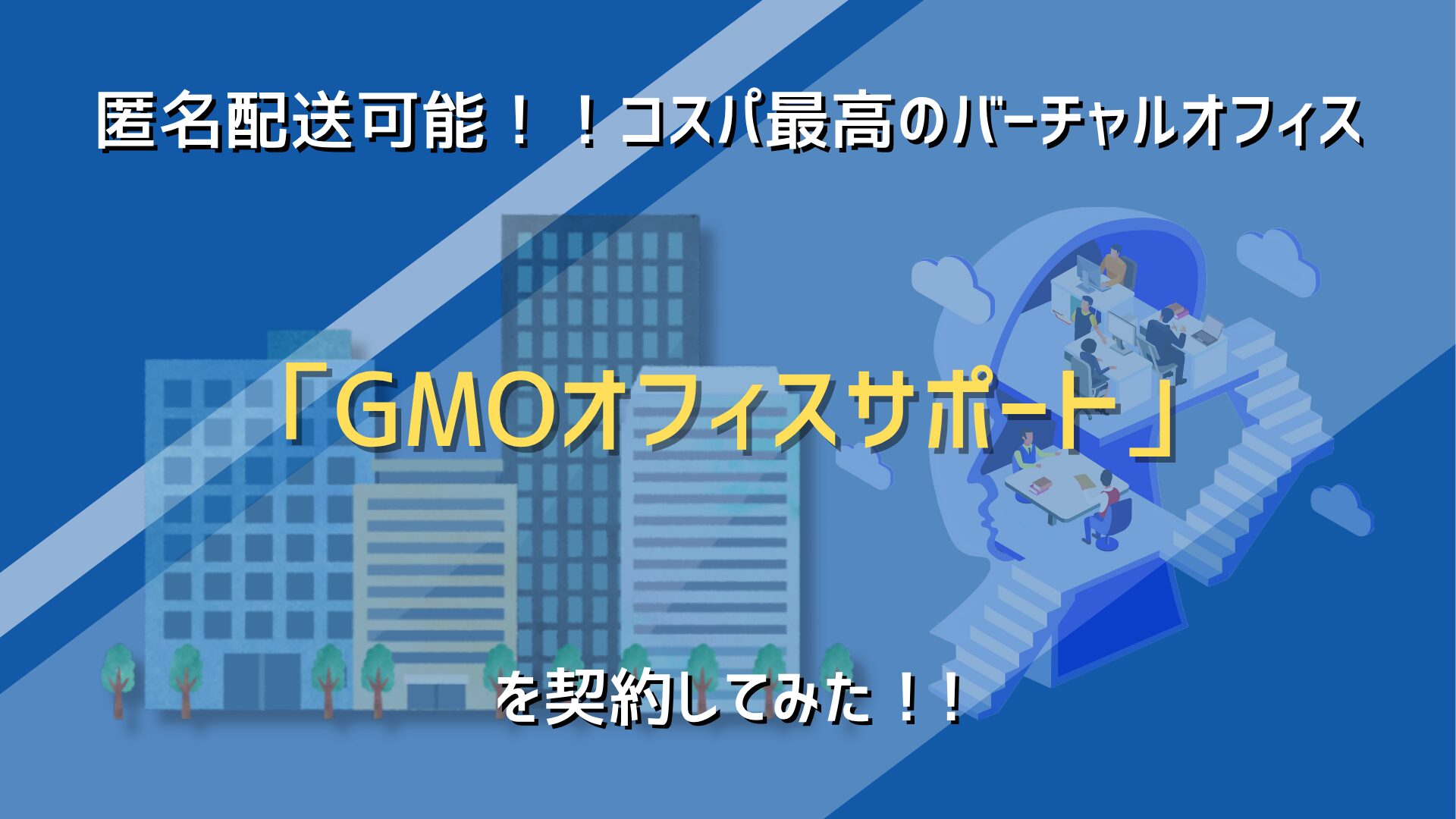 匿名配送可能！！コスパ最高のバーチャルオフィス

「GMOオフィスサポート」

を契約してみた！！